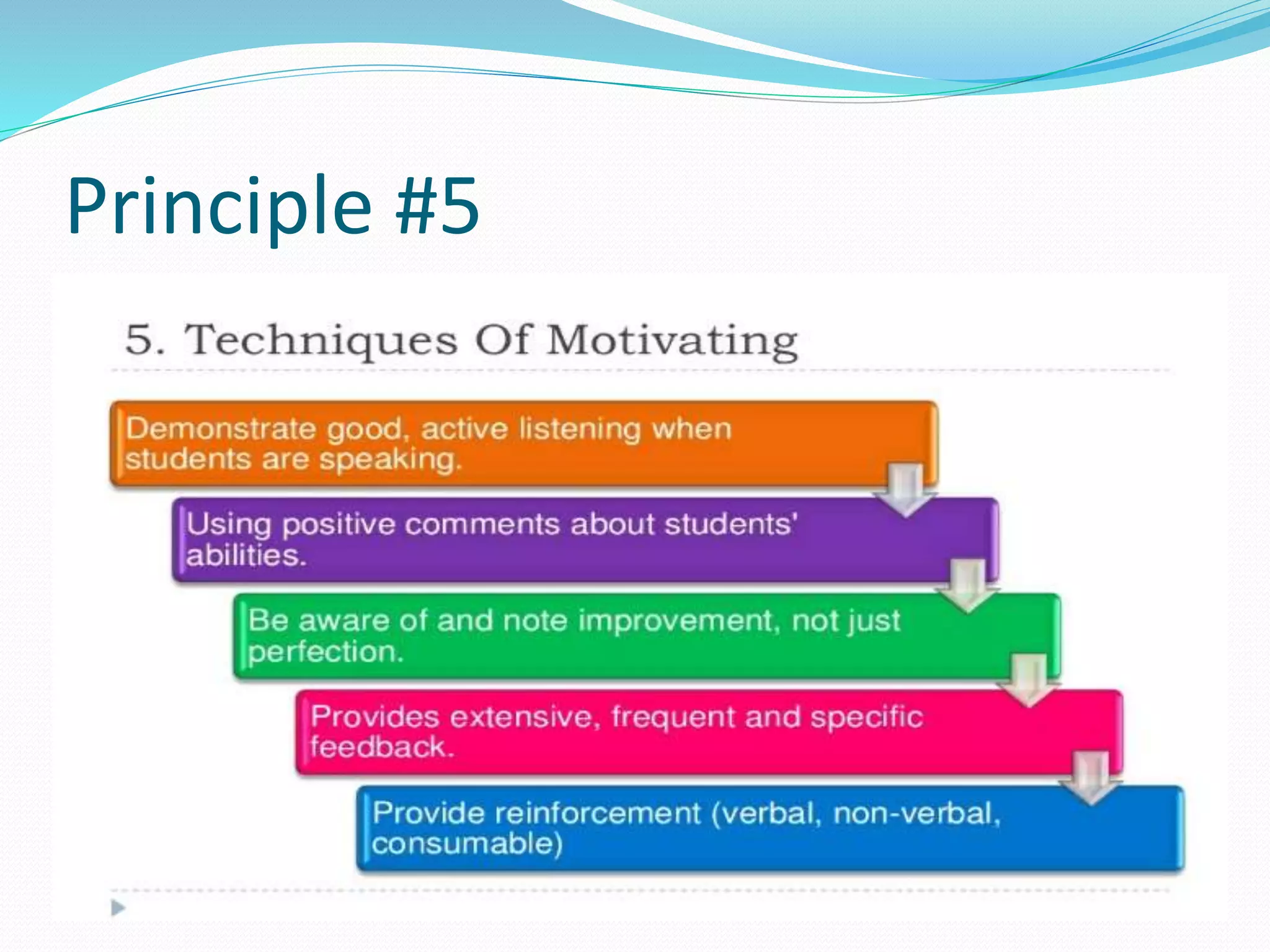 Principle #5

5. Techniques Of Motivating

Demonstrate good, active listening when students are speaking.

Using positive comments about students' abilities.

Be aware of and note improvement, not just perfection.

Provides extensive, frequent and specific feedback.

Provide reinforcement (verbal, non-verbal, consumable)